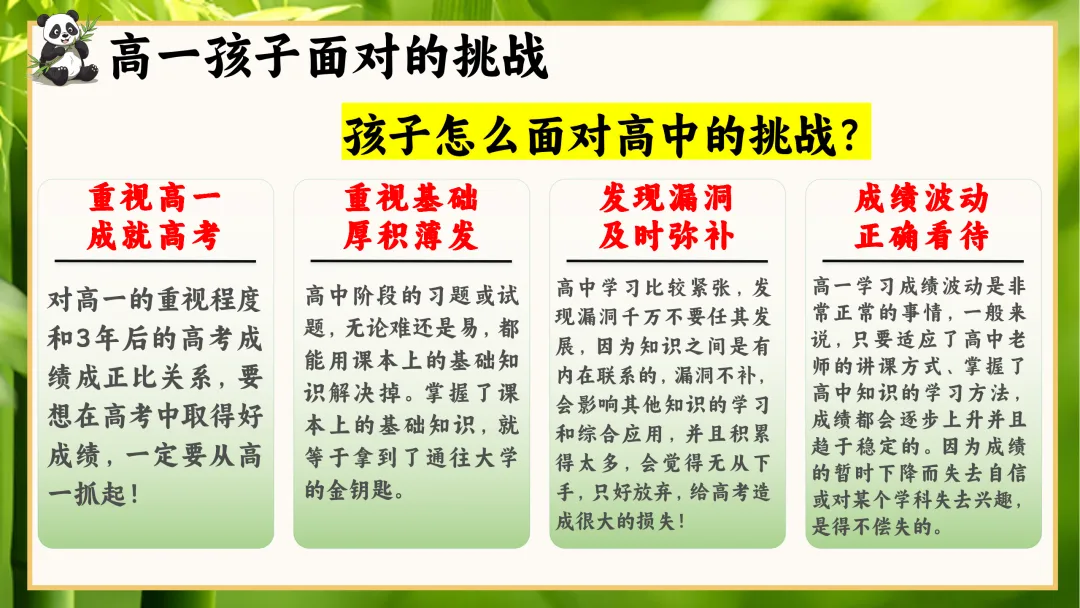 高一孩子面对的挑战

孩子怎么面对高中的挑战？

重视高一
成就高考

对高一的重视程度和3年后的高考成绩成正比关系，要想在高考中取得好成绩，一定要从高一抓起！

重视基础
厚积薄发

高中阶段的习题或试题，无论难还是易，都能用课本上的基础知识解决掉。掌握了课本上的基础知识，就等于拿到了通往大学的金钥匙。

发现漏洞
及时弥补

高中学习比较紧张，发现漏洞千万不要任其发展，因为知识之间是有内在联系的，漏洞不补，会影响其他知识的学习和综合应用，并且积累得太多，会觉得无从下手，只好放弃，给高考造成很大的损失！

成绩波动
正确看待

高一学习成绩波动是非常正常的事情，一般来说，只要适应了高中老师的讲课方式、掌握了高中知识的学习方法，成绩都会逐步上升并且趋于稳定的。因为成绩的暂时下降而失去自信或对某个学科失去兴趣，是得不偿失的。